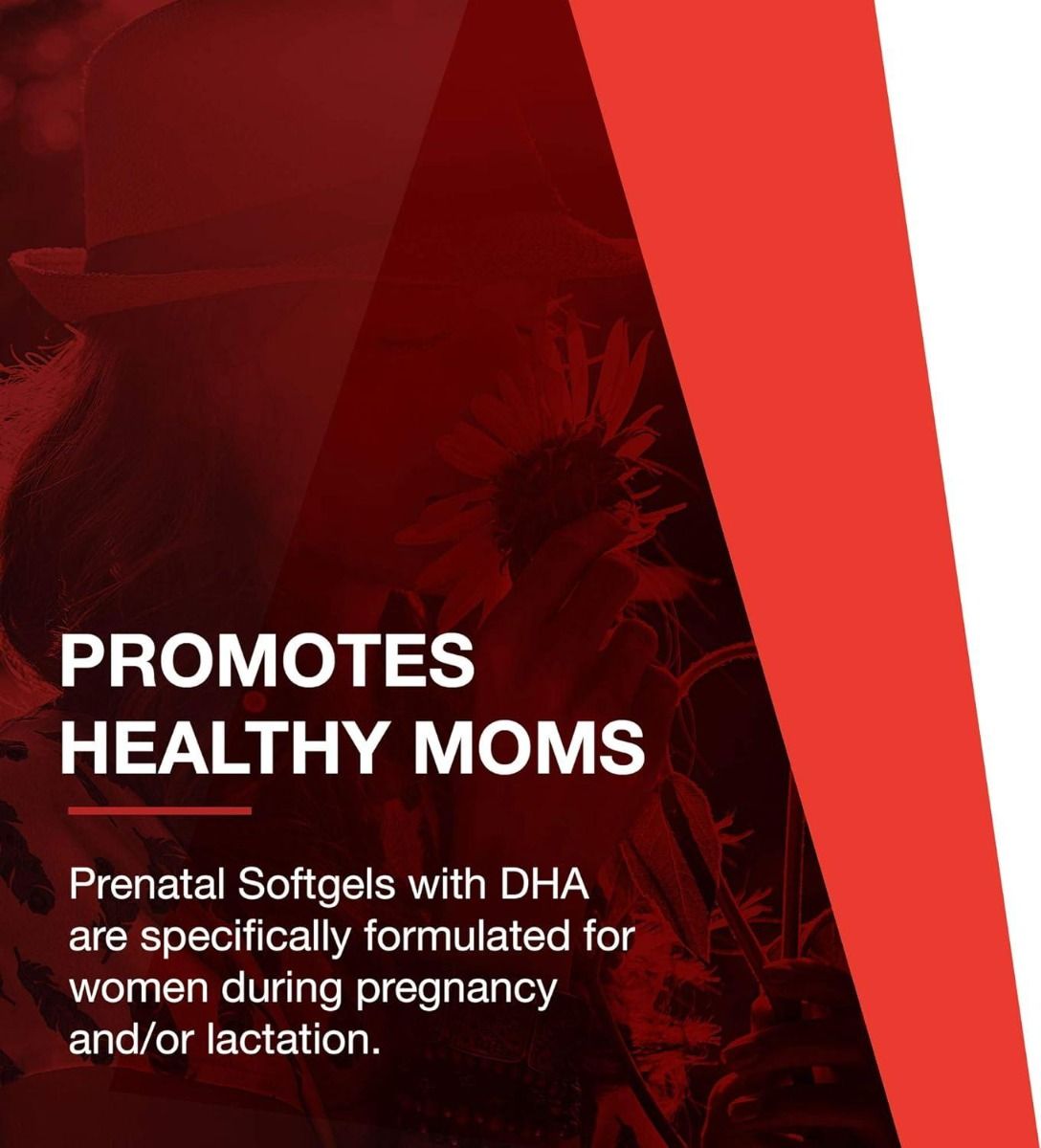 PROMOTES
HEALTHY MOMS

Prenatal Softgels with DHA are specifically formulated for women during pregnancy and/or lactation.